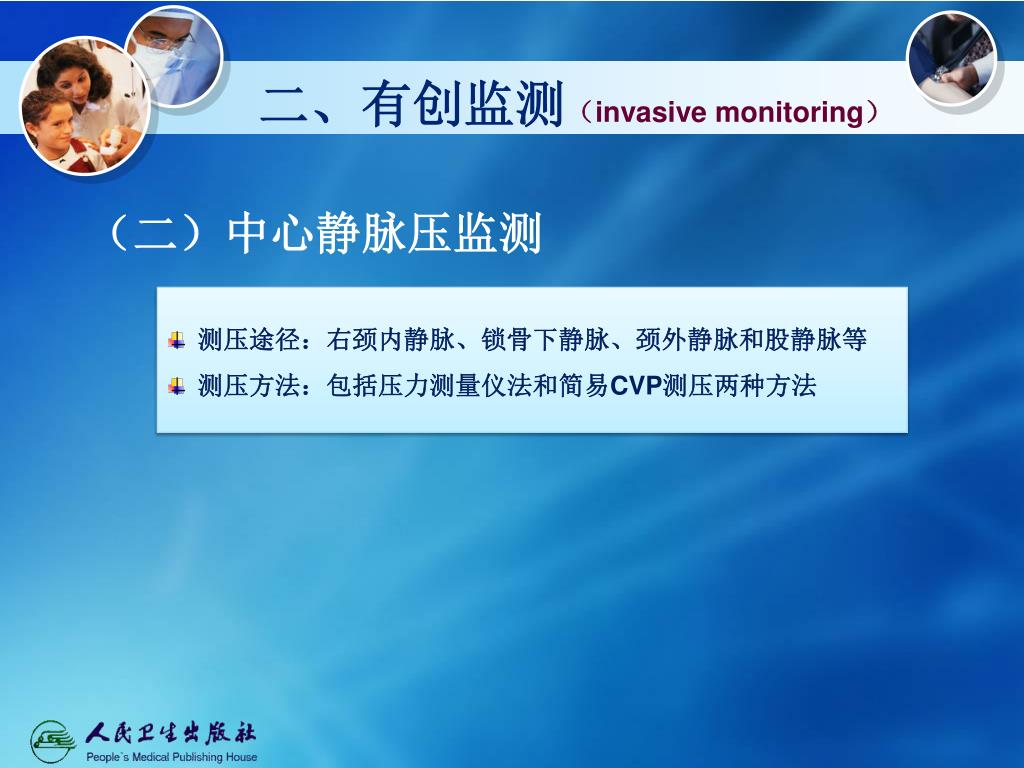 二、有创监测（invasive monitoring）

（二）中心静脉压监测

测压途径：右颈内静脉、锁骨下静脉、颈外静脉和股静脉等

测压方法：包括压力测量仪法和简易CVP测压两种方法

人民卫生出版社
People`s Medical Publishing House